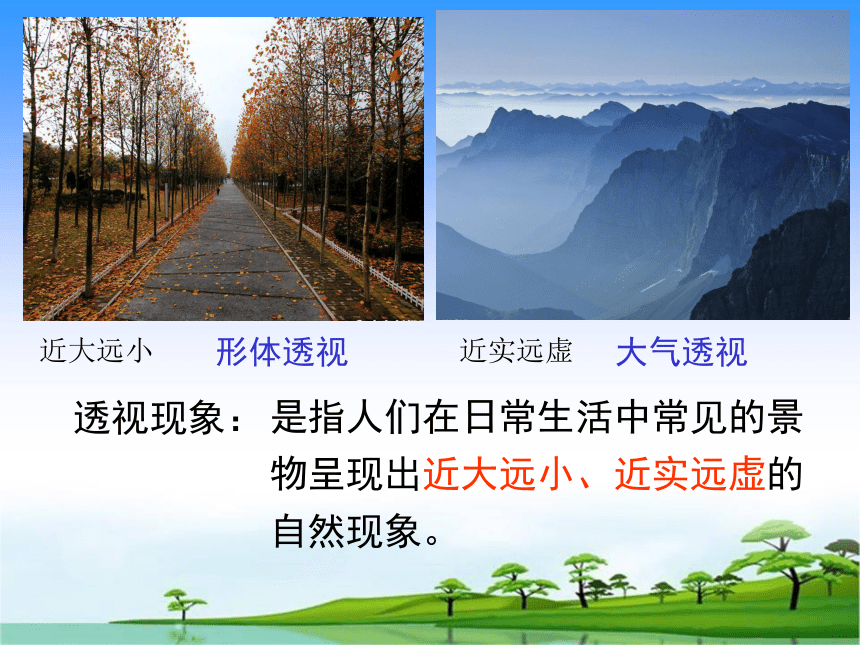 近大远小　形体透视　　近实远虚　大气透视

透视现象：是指人们在日常生活中常见的景物呈现出近大远小、近实远虚的自然现象。